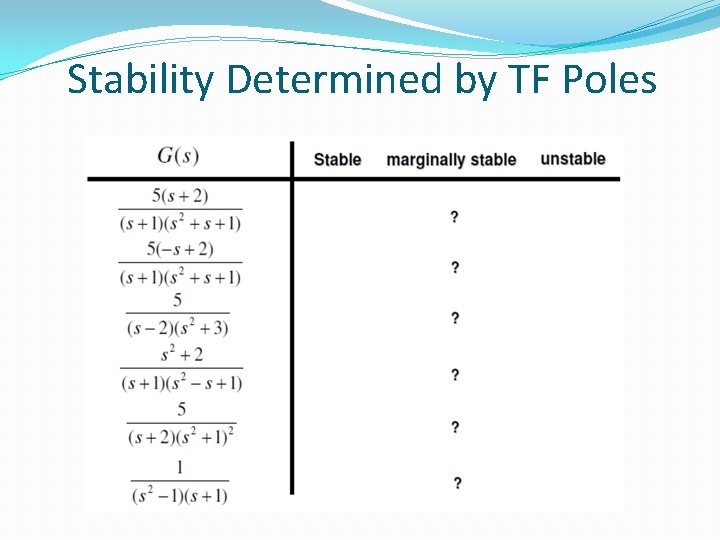 Stability Determined by TF Poles

| $G(s)$ | Stable | marginally stable | unstable |
|---|---|---|---|
| $\frac{5(s+2)}{(s+1)(s^2+s+1)}$ | | ? | |
| $\frac{5(-s+2)}{(s+1)(s^2+s+1)}$ | | ? | |
| $\frac{5}{(s-2)(s^2+3)}$ | | ? | |
| $\frac{s^2+2}{(s+1)(s^2-s+1)}$ | | ? | |
| $\frac{5}{(s+2)(s^2+1)^2}$ | | ? | |
| $\frac{1}{(s^2-1)(s+1)}$ | | ? | |